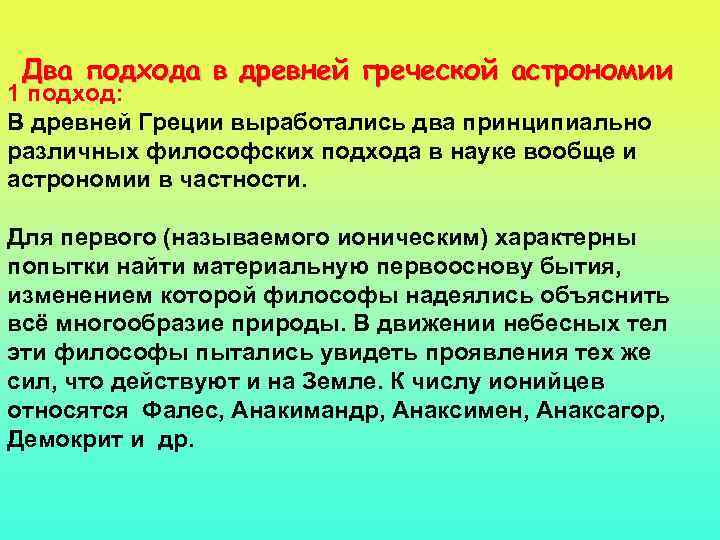 Два подхода в древней греческой астрономии
1 подход:
В древней Греции выработались два принципиально различных философских подхода в науке вообще и астрономии в частности.

Для первого (называемого ионическим) характерны попытки найти материальную первооснову бытия, изменением которой философы надеялись объяснить всё многообразие природы. В движении небесных тел эти философы пытались увидеть проявления тех же сил, что действуют и на Земле. К числу ионийцев относятся Фалес, Анакимандр, Анаксимен, Анаксагор, Демокрит и др.